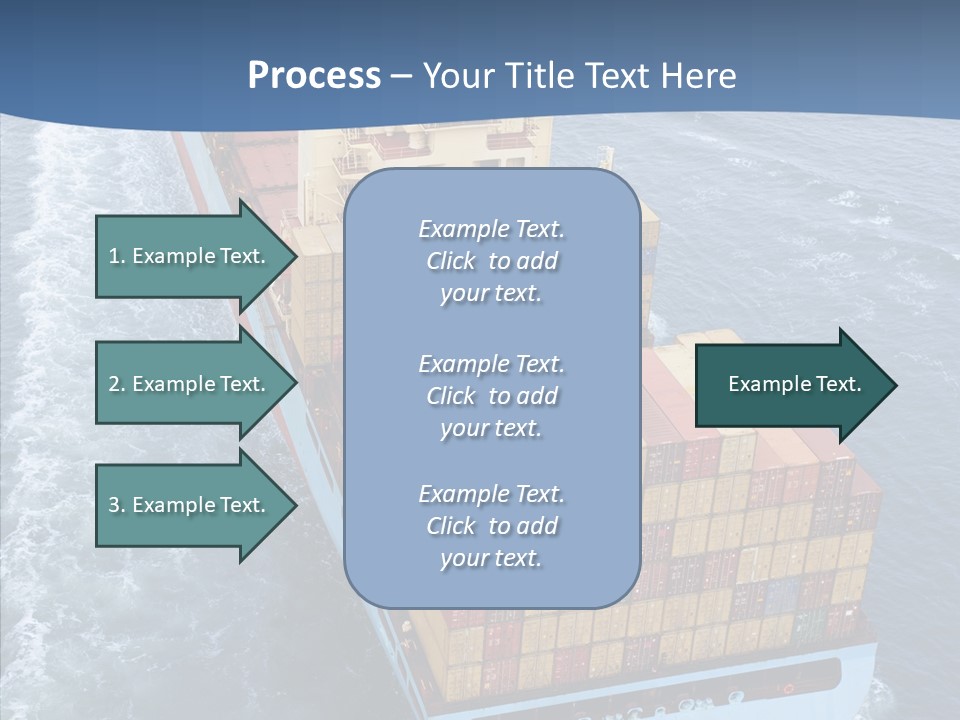 Process – Your Title Text Here

1. Example Text.

2. Example Text.

3. Example Text.

Example Text. Click to add your text.

Example Text. Click to add your text.

Example Text. Click to add your text.

Example Text.